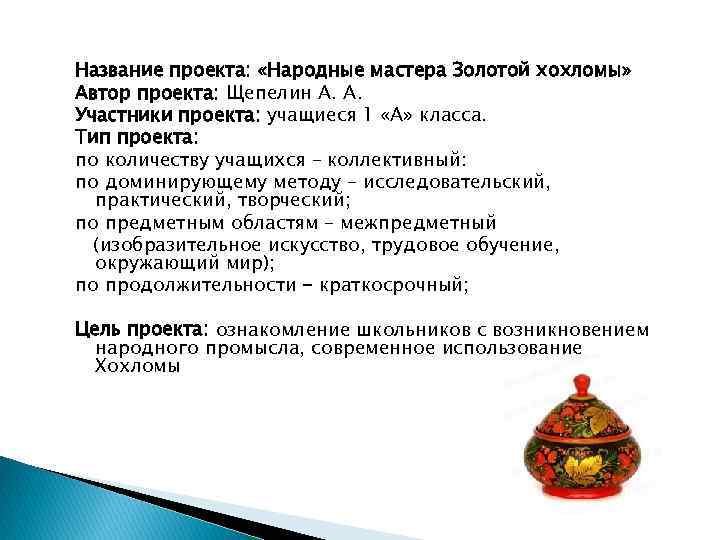 Название проекта: «Народные мастера Золотой хохломы»
Автор проекта: Щепелин А. А.
Участники проекта: учащиеся 1 «А» класса.
Тип проекта:
по количеству учащихся – коллективный:
по доминирующему методу – исследовательский, практический, творческий;
по предметным областям – межпредметный (изобразительное искусство, трудовое обучение, окружающий мир);
по продолжительности – краткосрочный;

Цель проекта: ознакомление школьников с возникновением народного промысла, современное использование Хохломы